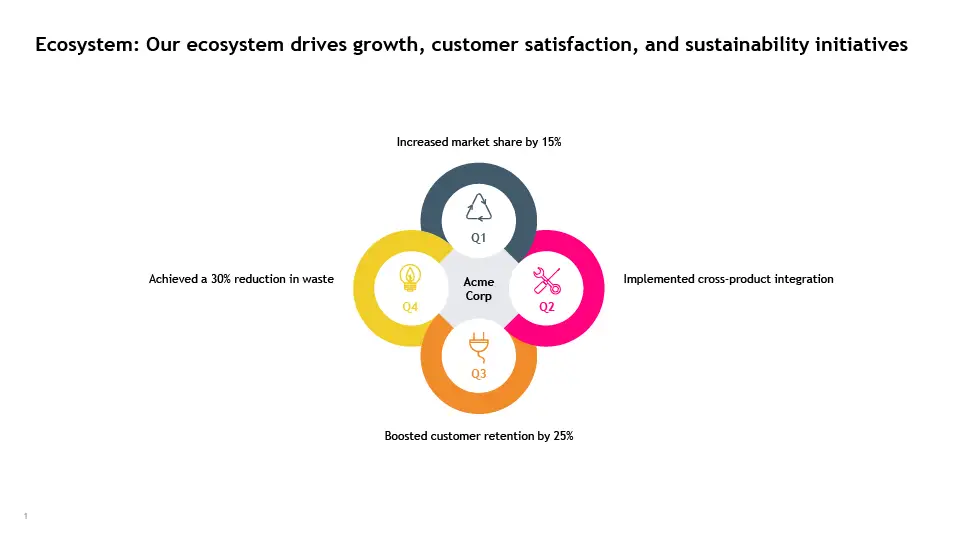 Ecosystem: Our ecosystem drives growth, customer satisfaction, and sustainability initiatives

Increased market share by 15%

Q1

Achieved a 30% reduction in waste

Q4

Acme Corp

Q2

Implemented cross-product integration

Q3

Boosted customer retention by 25%

1